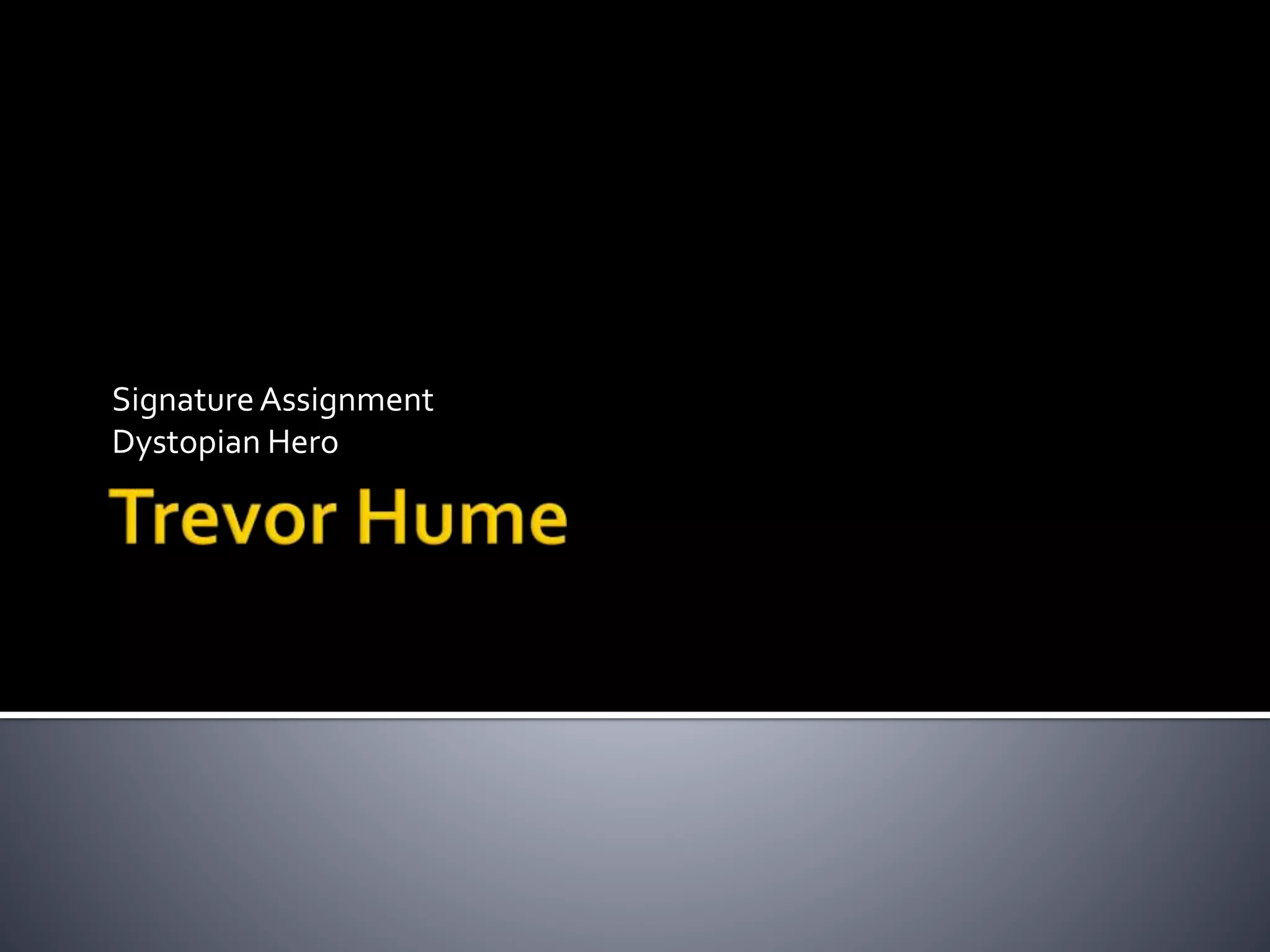 Signature Assignment
Dystopian Hero

Trevor Hume